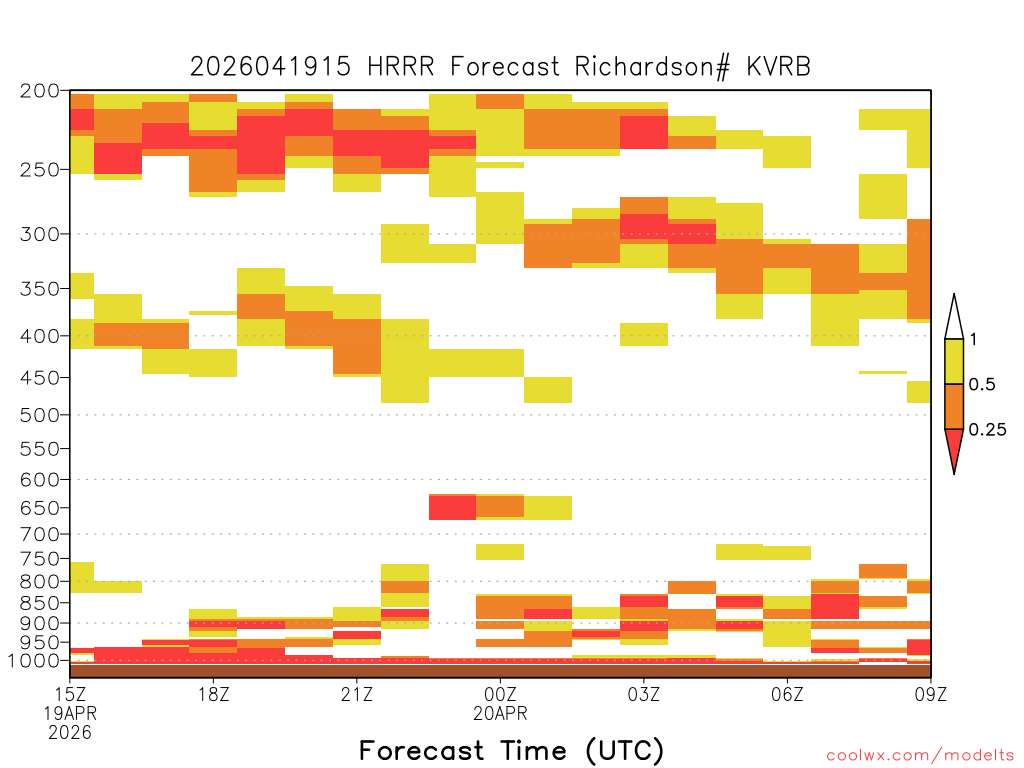 2026041915 HRRR Forecast Richardson# KVRB

200
250
300
350
400
450
500
550
600
650
700
750
800
850
900
950
1000

1
0.5
0.25

15Z
19APR
2026
18Z
21Z
00Z
20APR
03Z
06Z
09Z

Forecast Time (UTC)

coolwx.com/modelts